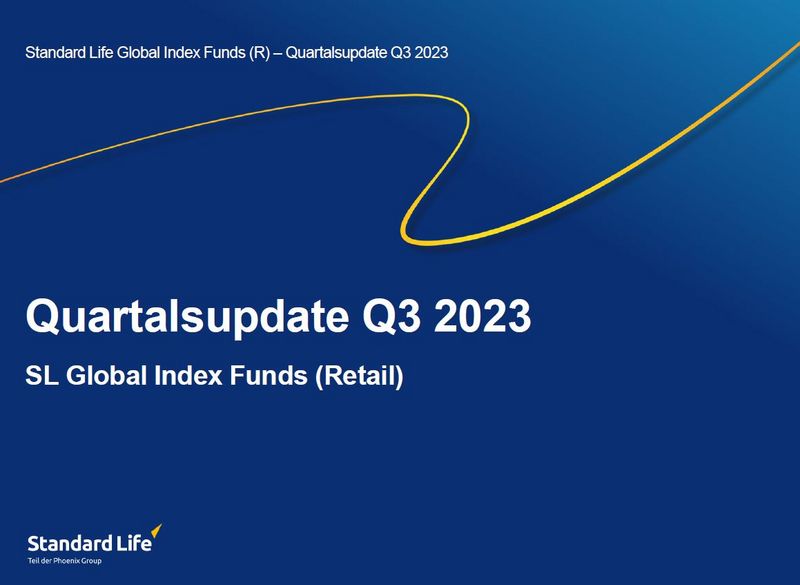 Standard Life Global Index Funds (R) – Quartalsupdate Q3 2023

Quartalsupdate Q3 2023

SL Global Index Funds (Retail)

Standard Life
Teil der Phoenix Group